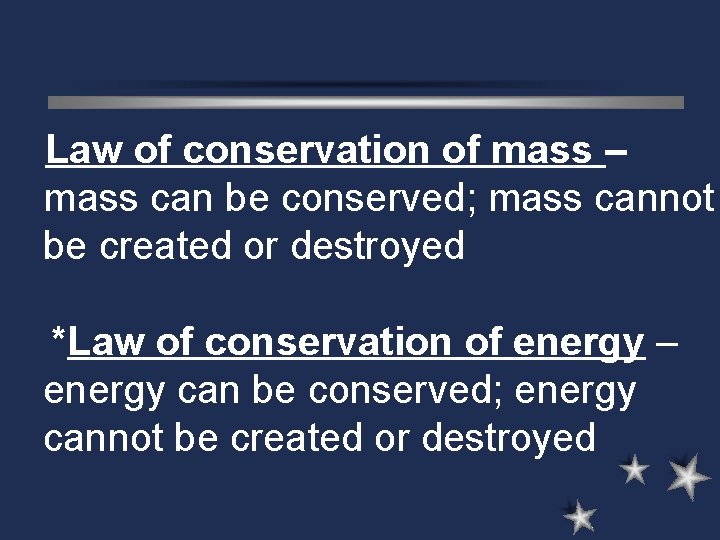 Law of conservation of mass – mass can be conserved; mass cannot be created or destroyed

*Law of conservation of energy – energy can be conserved; energy cannot be created or destroyed